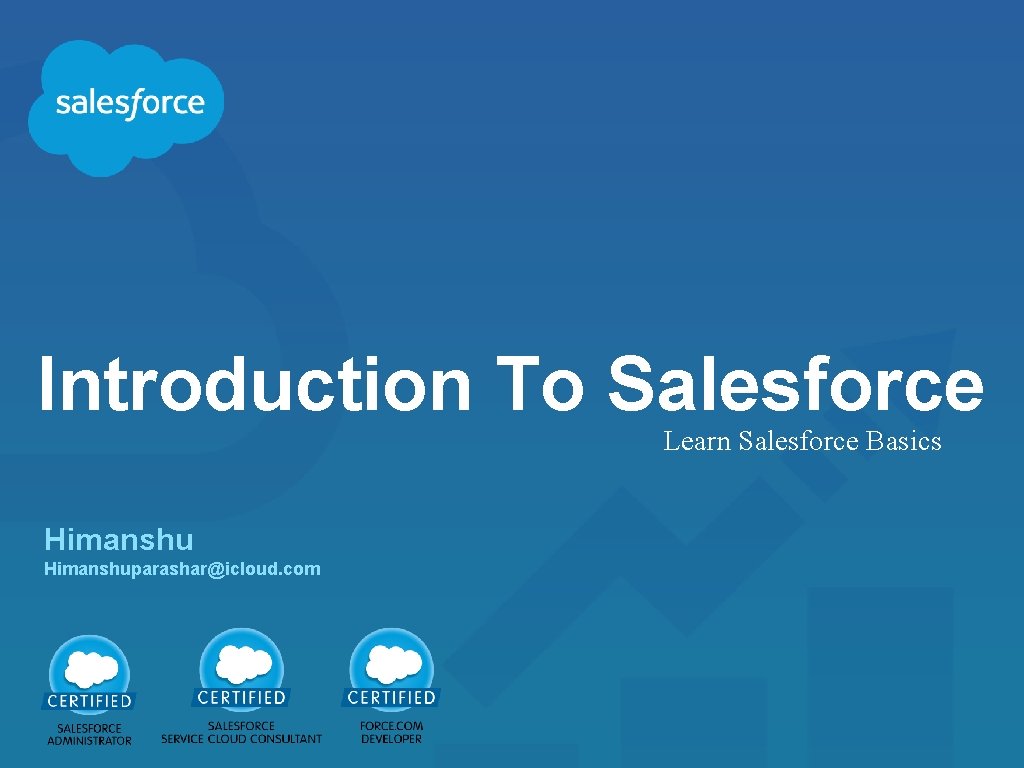 salesforce

Introduction To Salesforce

Learn Salesforce Basics

Himanshu

Himanshuparashar@icloud.com

CERTIFIED
SALESFORCE ADMINISTRATOR

CERTIFIED
SALESFORCE SERVICE CLOUD CONSULTANT

CERTIFIED
FORCE.COM DEVELOPER